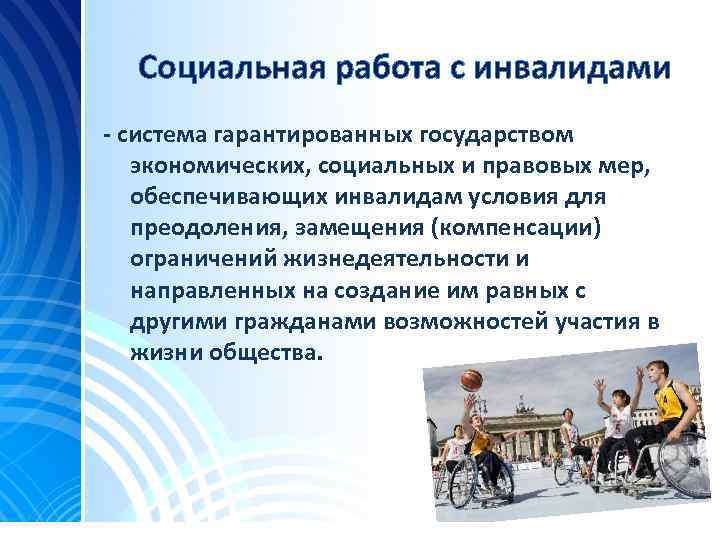 Социальная работа с инвалидами

- система гарантированных государством экономических, социальных и правовых мер, обеспечивающих инвалидам условия для преодоления, замещения (компенсации) ограничений жизнедеятельности и направленных на создание им равных с другими гражданами возможностей участия в жизни общества.